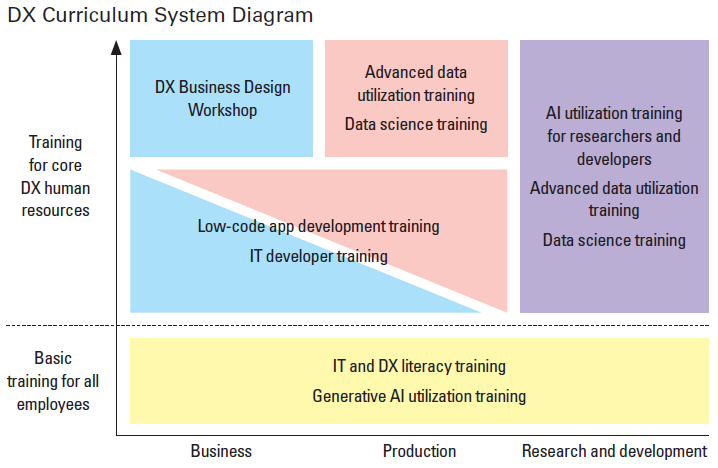 DX Curriculum System Diagram

Training for core DX human resources

DX Business Design Workshop

Advanced data utilization training

Data science training

AI utilization training for researchers and developers

Advanced data utilization training

Data science training

Low-code app development training

IT developer training

Basic training for all employees

IT and DX literacy training

Generative AI utilization training

Business

Production

Research and development